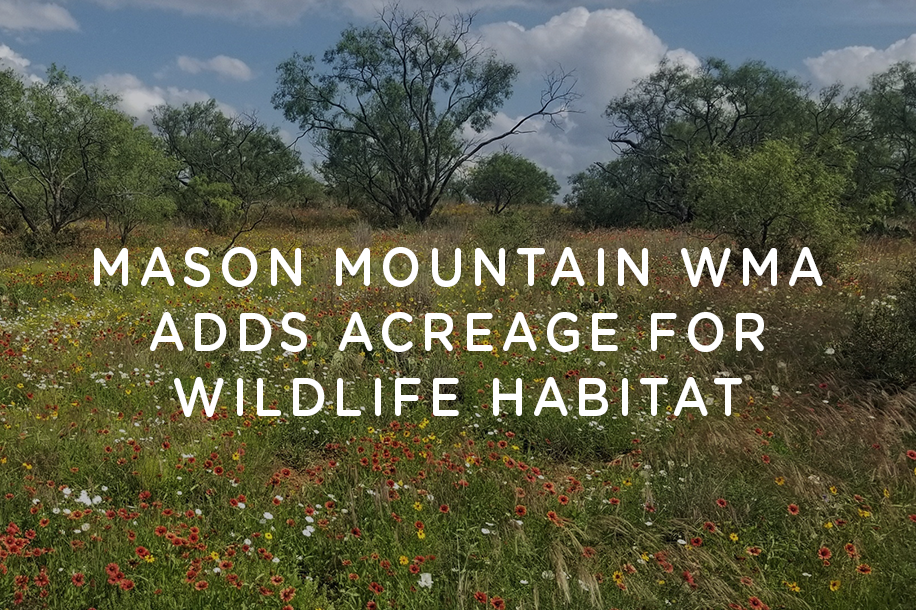 MASON MOUNTAIN WMA ADDS ACREAGE FOR WILDLIFE HABITAT